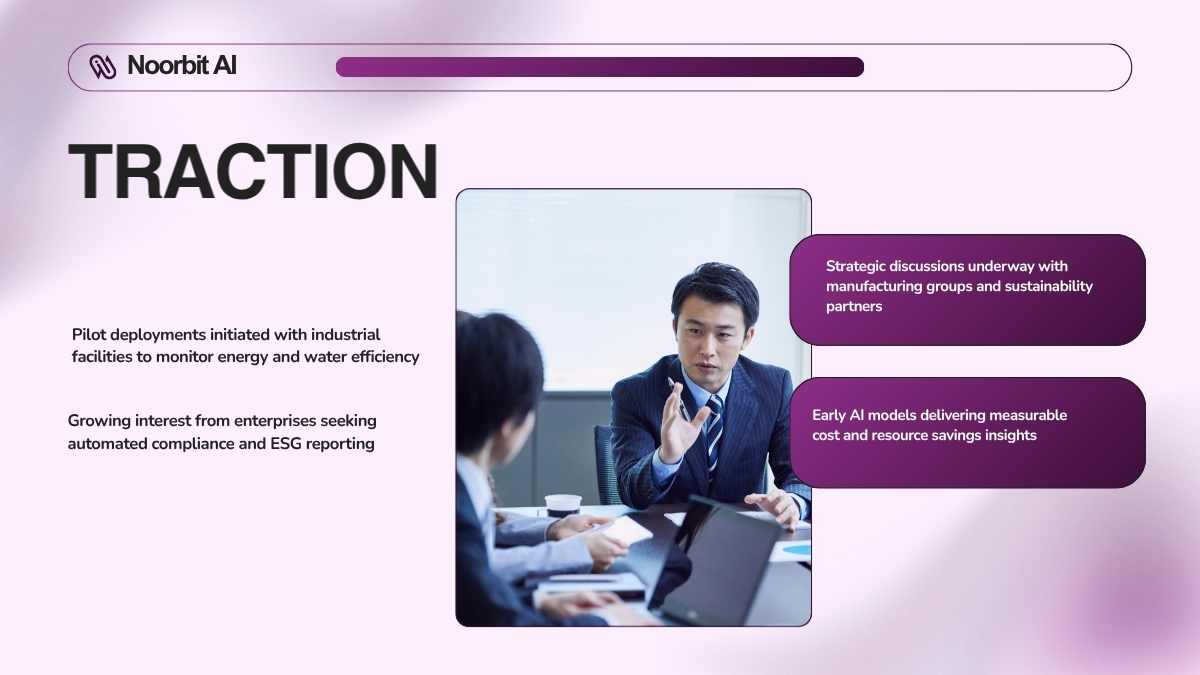 Noorbit AI

TRACTION

Pilot deployments initiated with industrial facilities to monitor energy and water efficiency

Growing interest from enterprises seeking automated compliance and ESG reporting

Strategic discussions underway with manufacturing groups and sustainability partners

Early AI models delivering measurable cost and resource savings insights